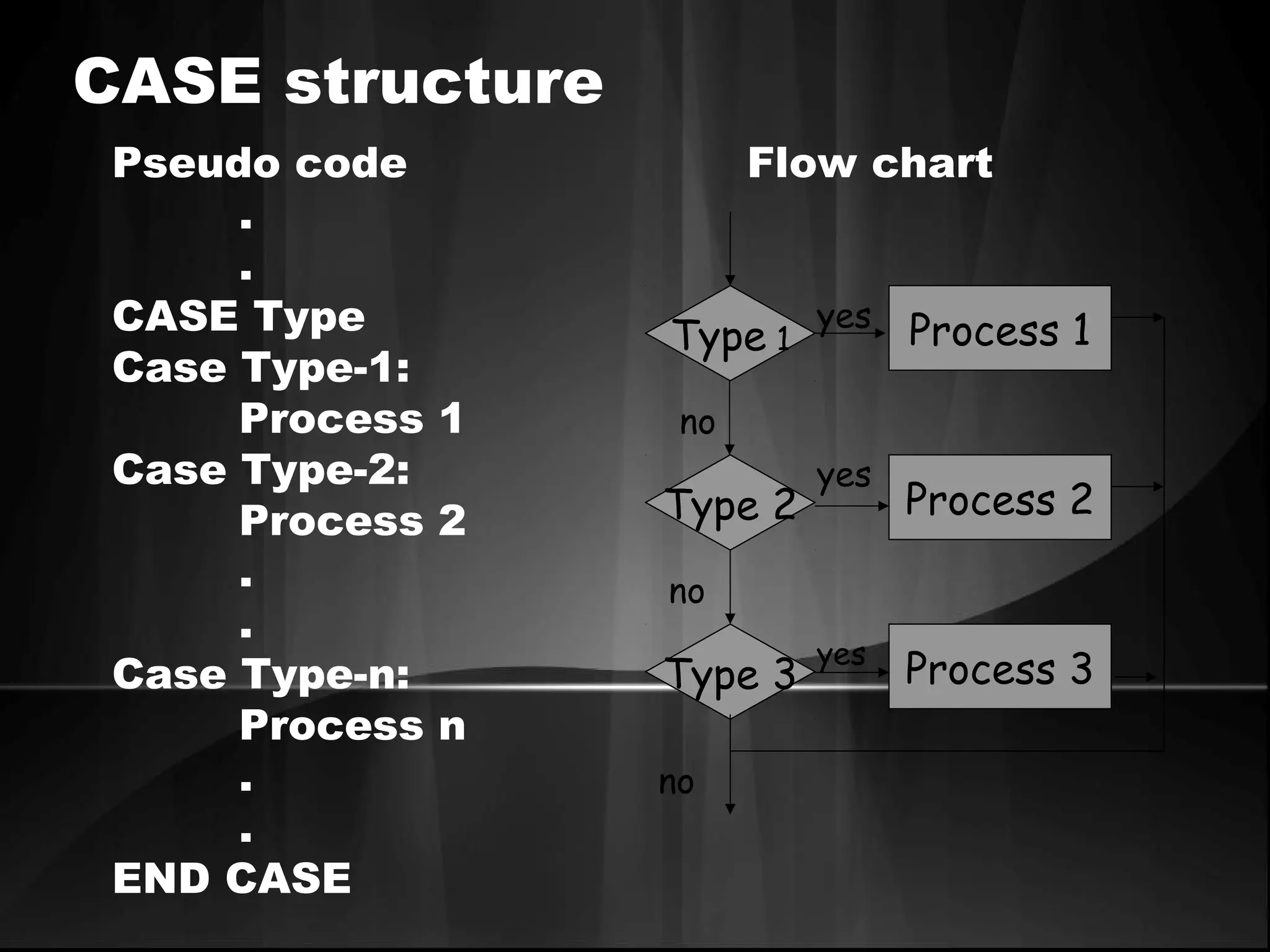 CASE structure

Pseudo code

.
.
CASE Type
Case Type-1:
Process 1
Case Type-2:
Process 2
.
.
Case Type-n:
Process n
.
.
END CASE

Flow chart

Type 1
yes
Process 1
no
Type 2
yes
Process 2
no
Type 3
yes
Process 3
no